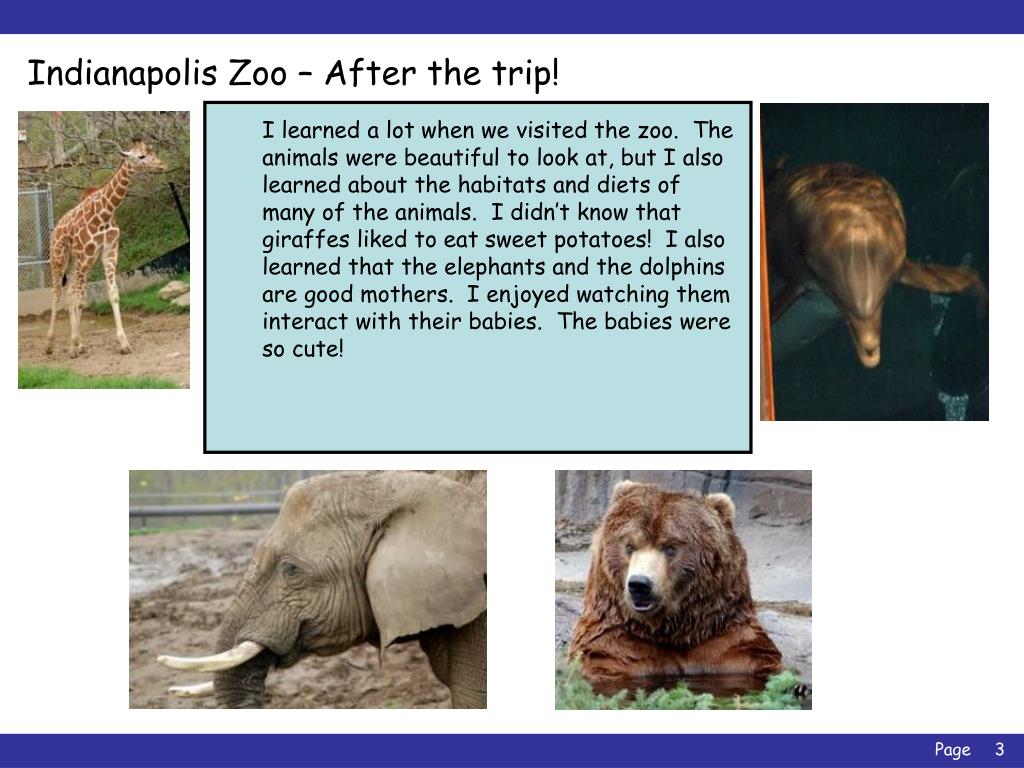 Indianapolis Zoo – After the trip!

I learned a lot when we visited the zoo. The animals were beautiful to look at, but I also learned about the habitats and diets of many of the animals. I didn't know that giraffes liked to eat sweet potatoes! I also learned that the elephants and the dolphins are good mothers. I enjoyed watching them interact with their babies. The babies were so cute!

Page 3